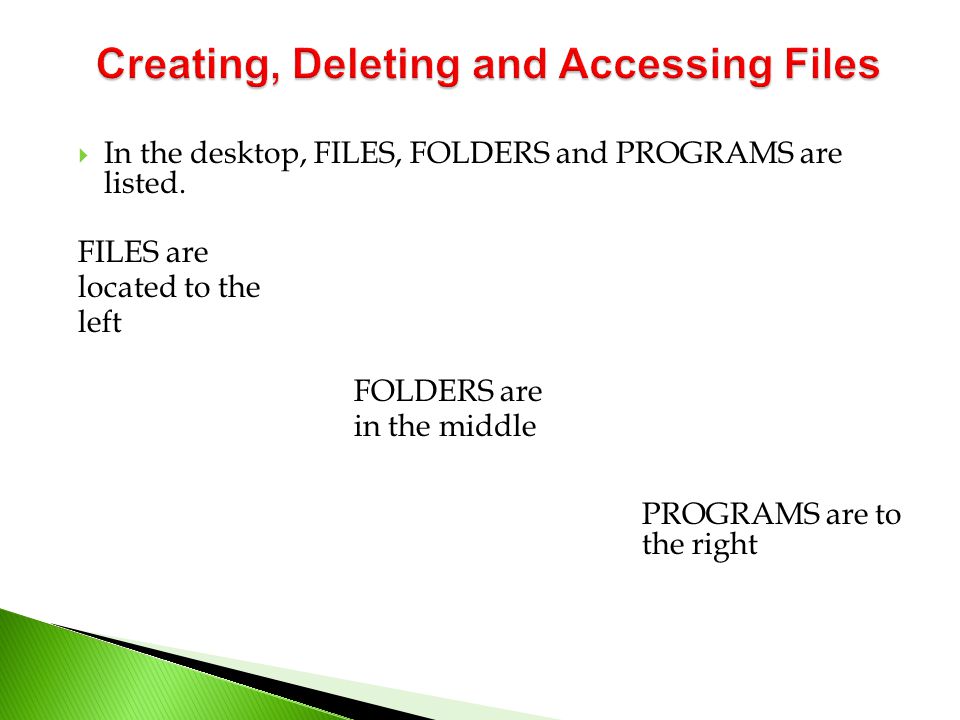 Creating, Deleting and Accessing Files

In the desktop, FILES, FOLDERS and PROGRAMS are listed.

FILES are located to the left

FOLDERS are in the middle

PROGRAMS are to the right